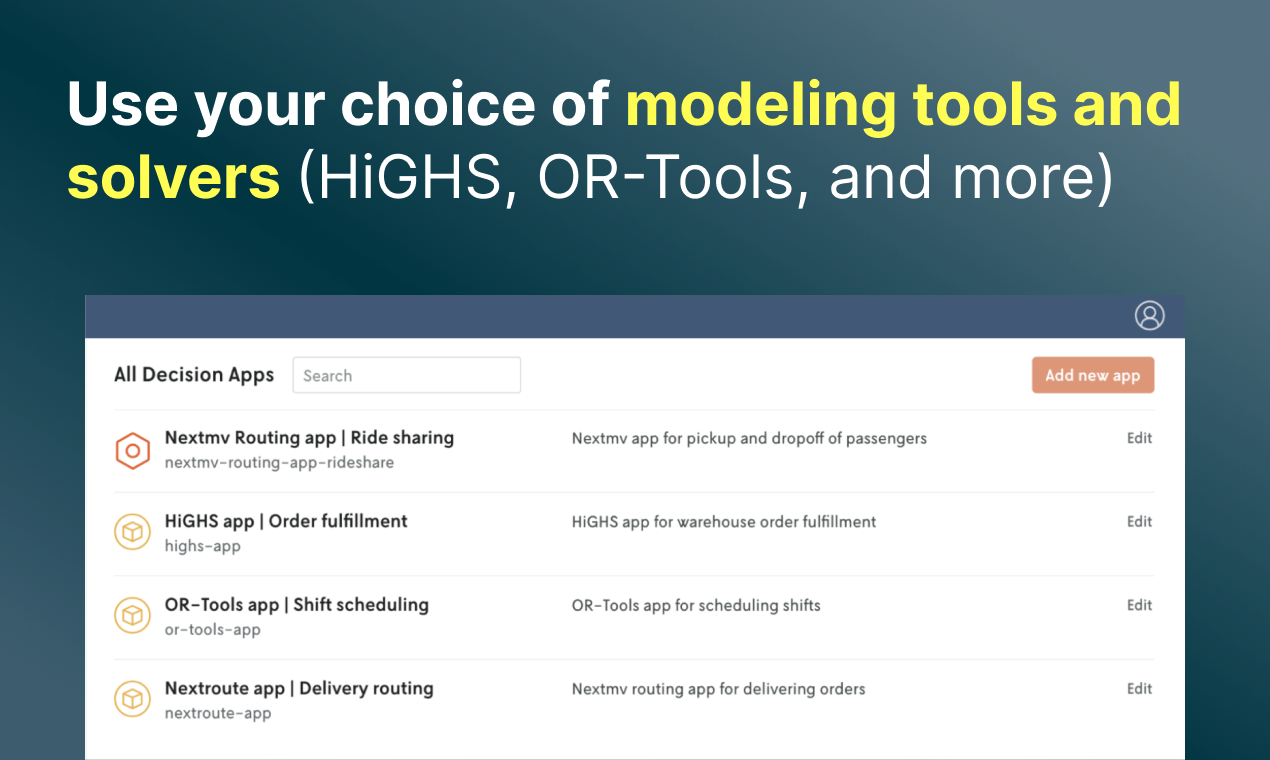 Use your choice of modeling tools and solvers (HiGHS, OR-Tools, and more)

All Decision Apps

Search

Add new app

Nextmv Routing app | Ride sharing
nextmv-routing-app-rideshare

Nextmv app for pickup and dropoff of passengers

Edit

HiGHS app | Order fulfillment
highs-app

HiGHS app for warehouse order fulfillment

Edit

OR-Tools app | Shift scheduling
or-tools-app

OR-Tools app for scheduling shifts

Edit

Nextroute app | Delivery routing
nextroute-app

Nextmv routing app for delivering orders

Edit